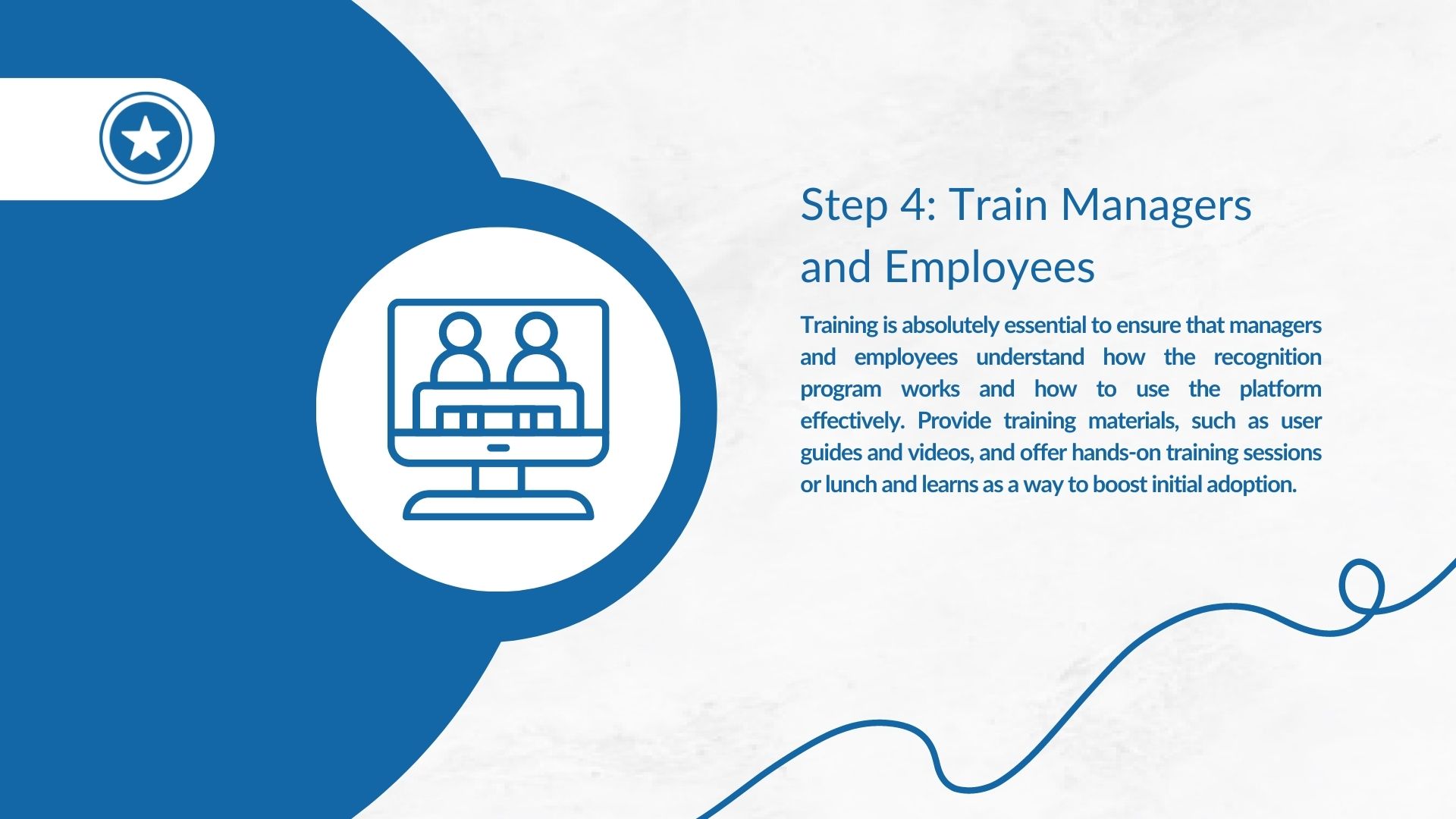 Step 4: Train Managers and Employees

Training is absolutely essential to ensure that managers and employees understand how the recognition program works and how to use the platform effectively. Provide training materials, such as user guides and videos, and offer hands-on training sessions or lunch and learns as a way to boost initial adoption.